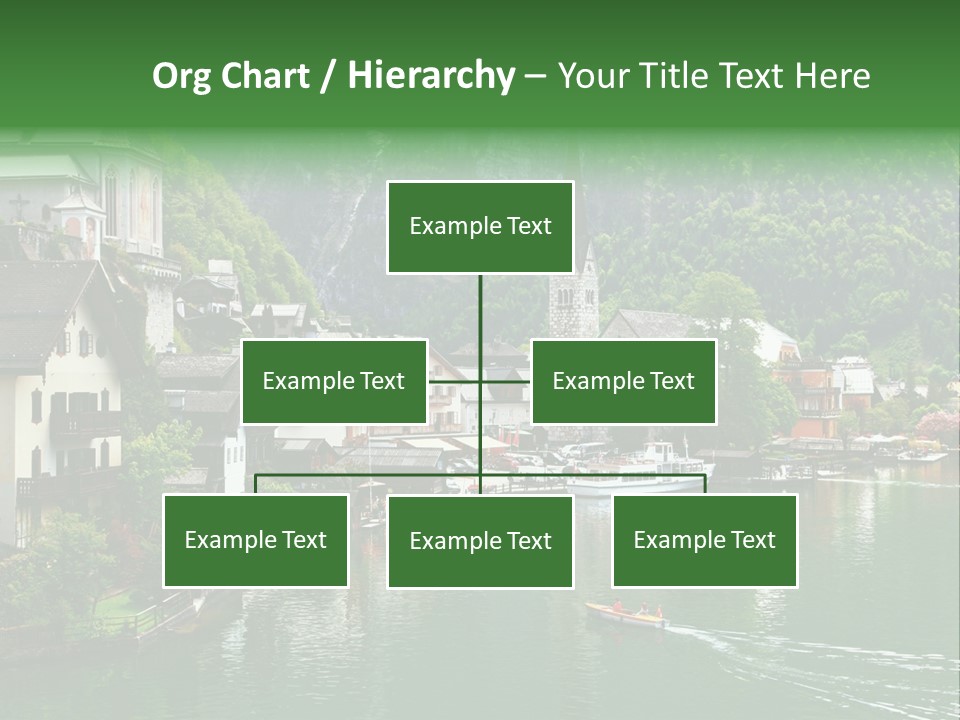 Org Chart / Hierarchy – Your Title Text Here

Example Text

Example Text

Example Text

Example Text

Example Text

Example Text